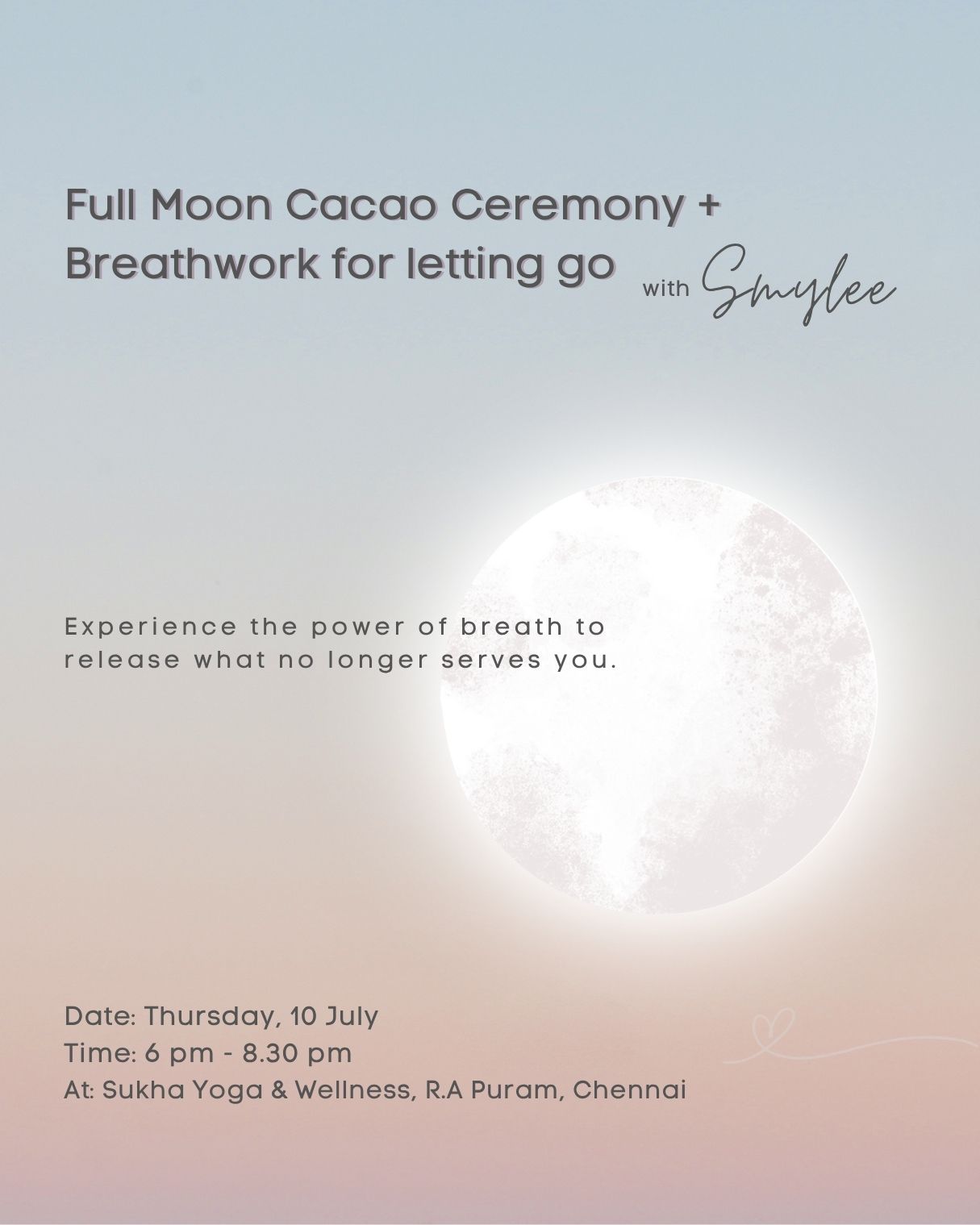 Full Moon Cacao Ceremony + Breathwork for letting go with Smylee

Experience the power of breath to release what no longer serves you.

Date: Thursday, 10 July
Time: 6 pm - 8.30 pm
At: Sukha Yoga & Wellness, R.A Puram, Chennai